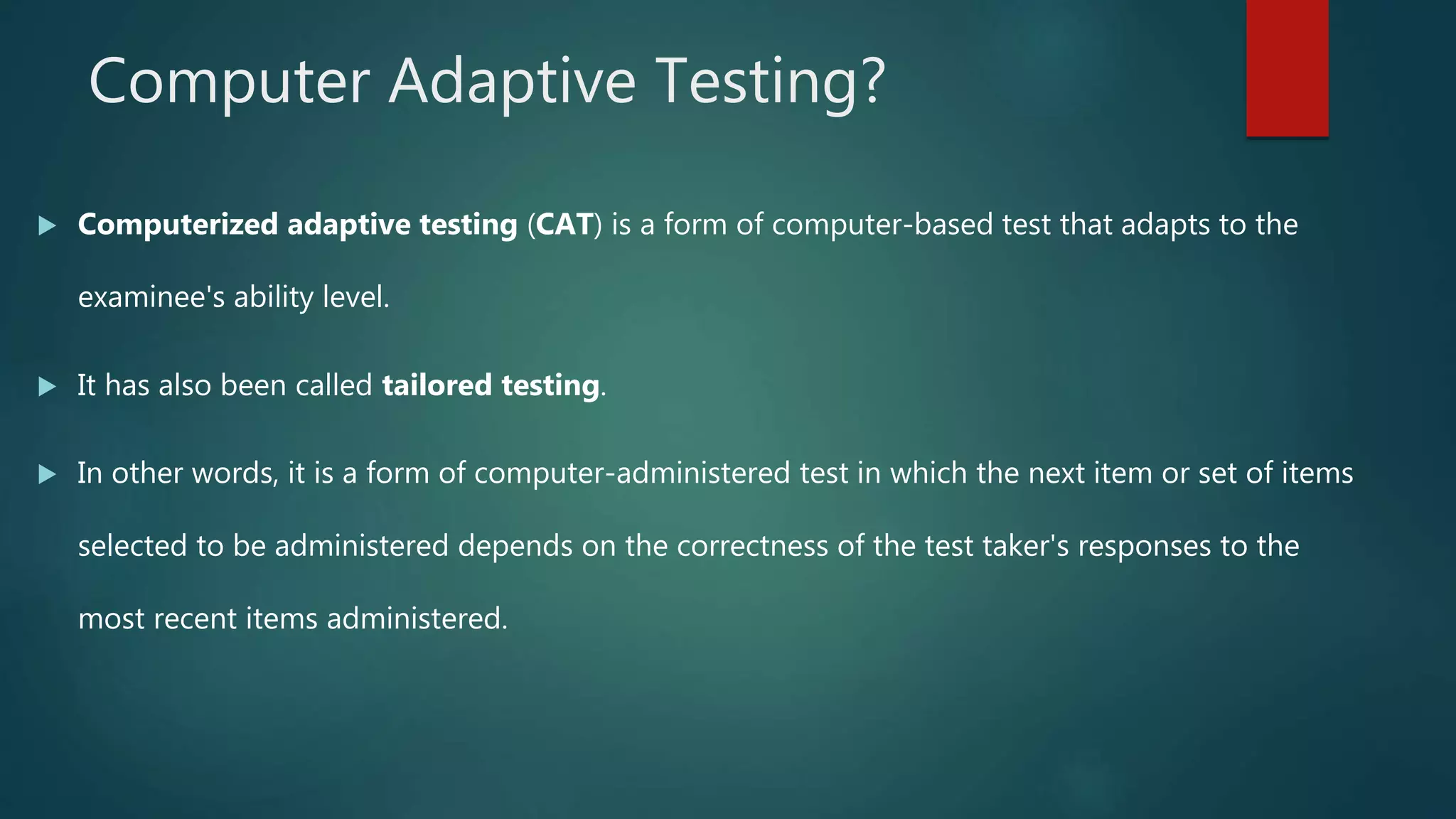 Computer Adaptive Testing?

Computerized adaptive testing (CAT) is a form of computer-based test that adapts to the examinee's ability level.

It has also been called tailored testing.

In other words, it is a form of computer-administered test in which the next item or set of items selected to be administered depends on the correctness of the test taker's responses to the most recent items administered.